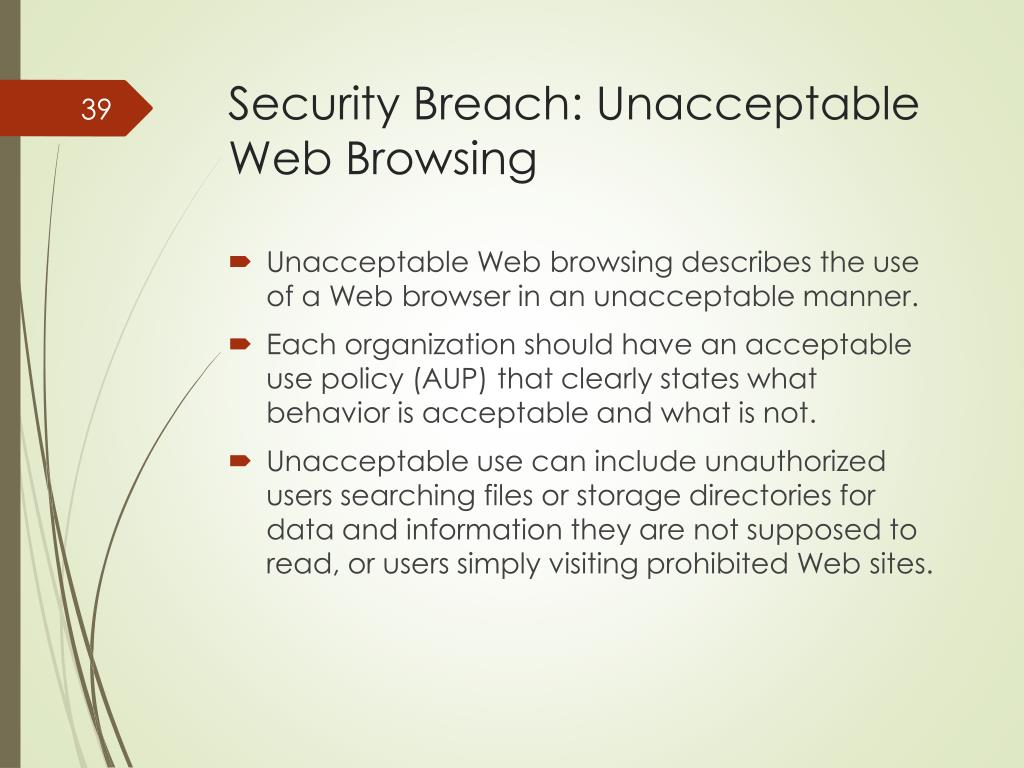 39

Security Breach: Unacceptable Web Browsing

Unacceptable Web browsing describes the use of a Web browser in an unacceptable manner.

Each organization should have an acceptable use policy (AUP) that clearly states what behavior is acceptable and what is not.

Unacceptable use can include unauthorized users searching files or storage directories for data and information they are not supposed to read, or users simply visiting prohibited Web sites.